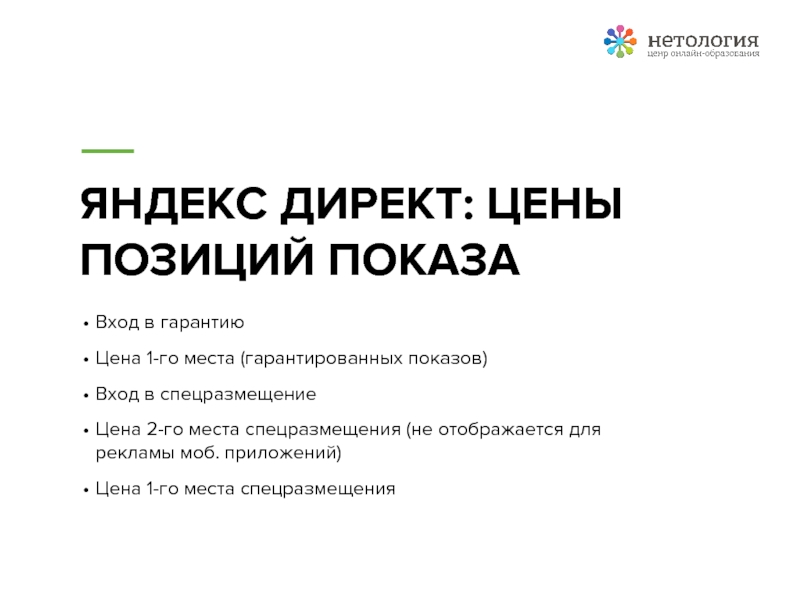 нетология
центр онлайн-образования

ЯНДЕКС ДИРЕКТ: ЦЕНЫ ПОЗИЦИЙ ПОКАЗА

• Вход в гарантию
• Цена 1-го места (гарантированных показов)
• Вход в спецразмещение
• Цена 2-го места спецразмещения (не отображается для рекламы моб. приложений)
• Цена 1-го места спецразмещения